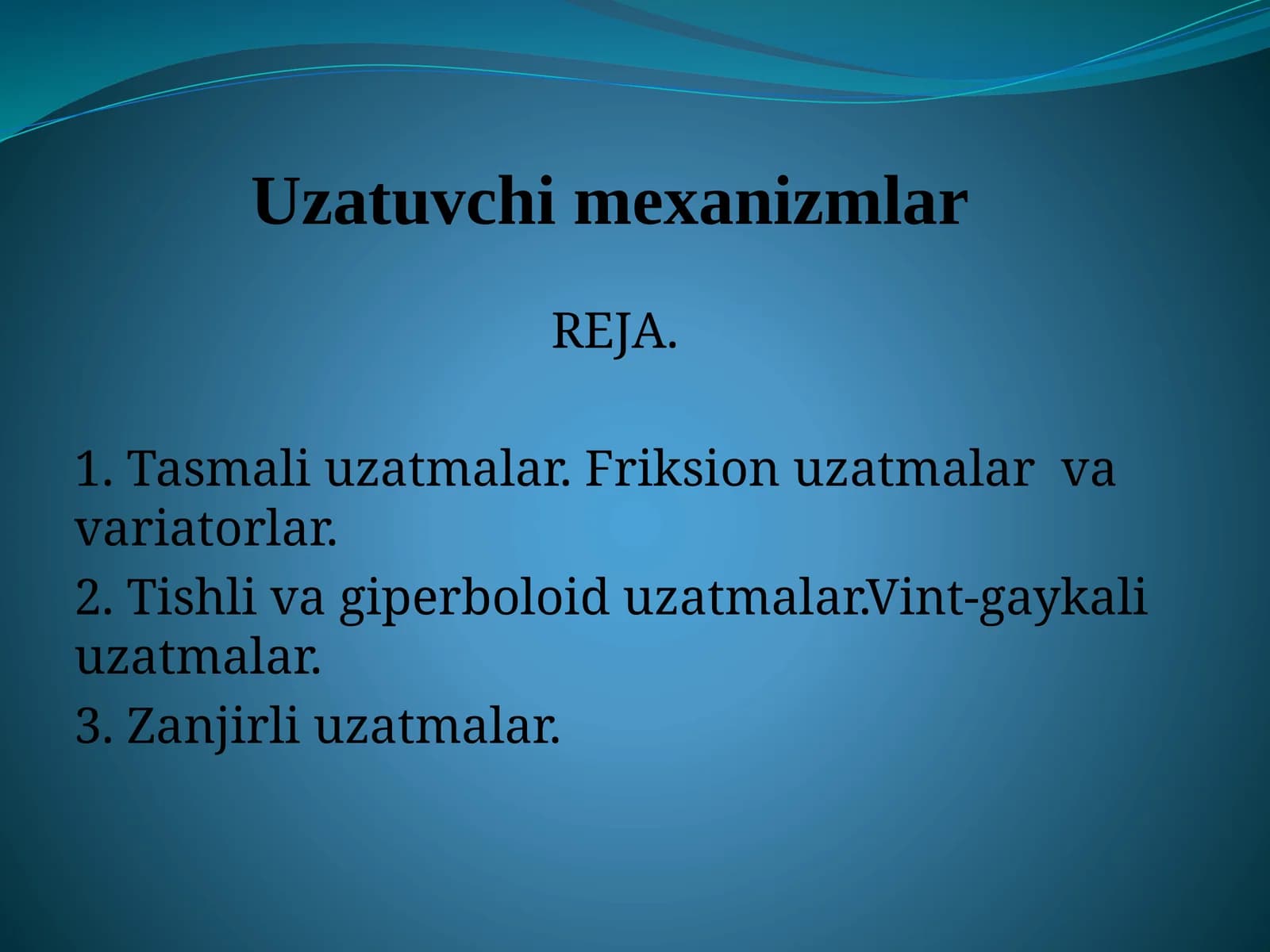 Uzatuvchi mexanizmlar

REJA.

1. Tasmali uzatmalar. Friksion uzatmalar va variatorlar.

2. Tishli va giperboloid uzatmalar.Vint-gaykali uzatmalar.

3. Zanjirli uzatmalar.